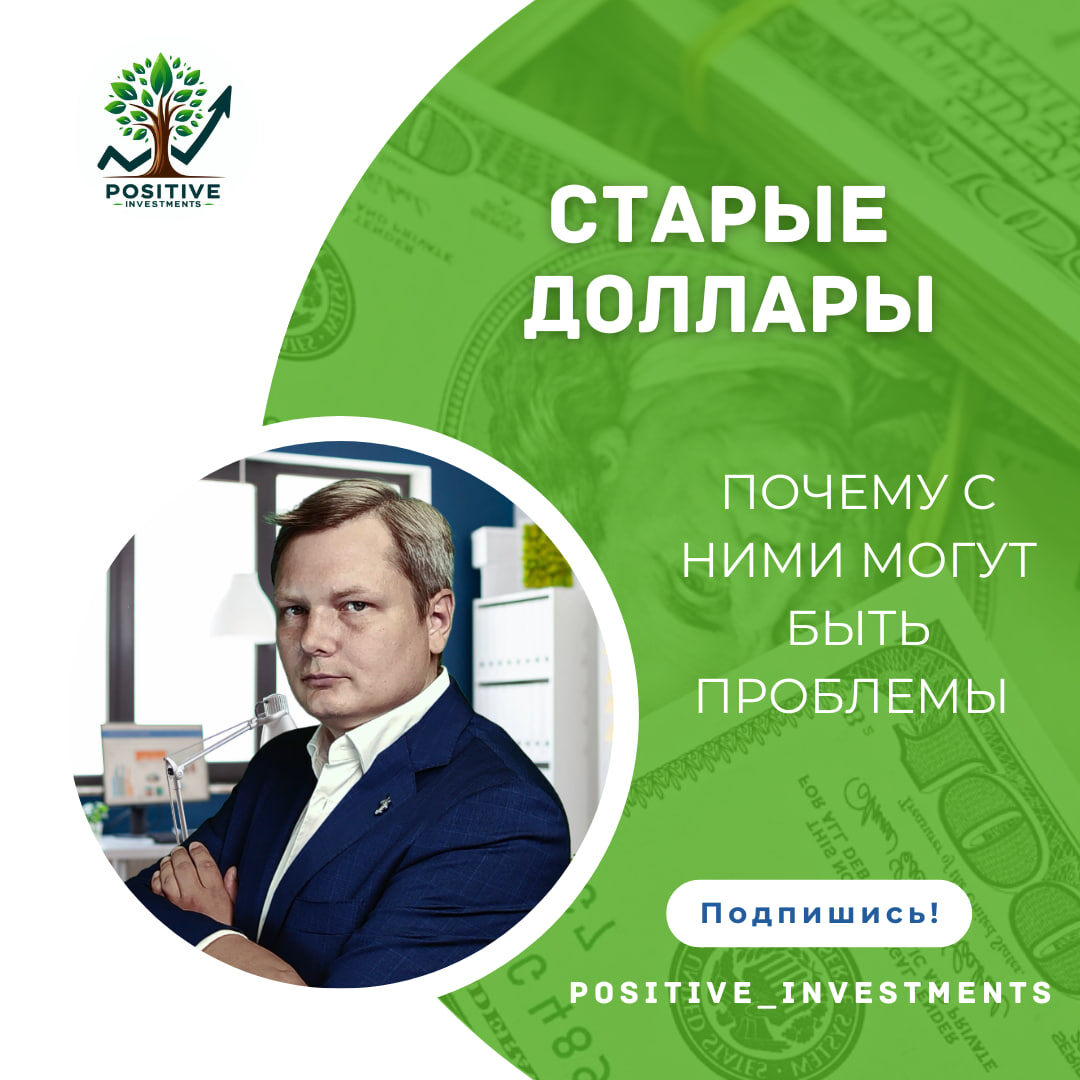 POSITIVE
INVESTMENTS

СТАРЫЕ ДОЛЛАРЫ

ПОЧЕМУ С НИМИ МОГУТ БЫТЬ ПРОБЛЕМЫ

Подпишись!

POSITIVE_INVESTMENTS